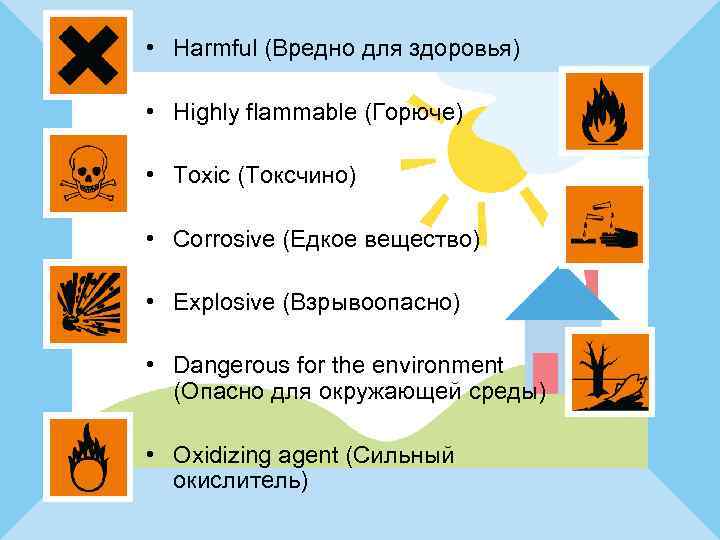 • Harmful (Вредно для здоровья)

• Highly flammable (Горюче)

• Toxic (Токсчино)

• Corrosive (Едкое вещество)

• Explosive (Взрывоопасно)

• Dangerous for the environment (Опасно для окружающей среды)

• Oxidizing agent (Сильный окислитель)